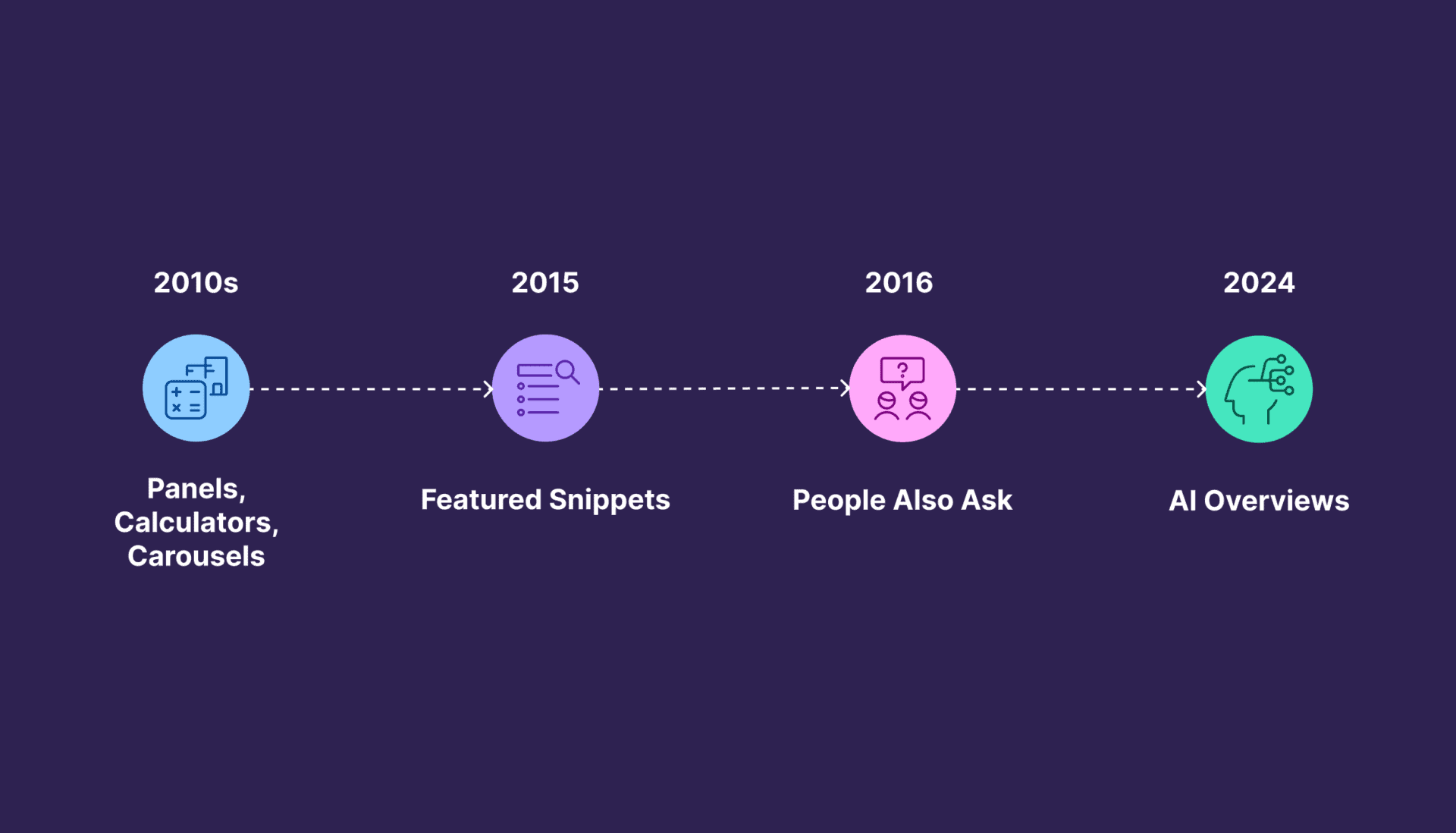 2010s

Panels, Calculators, Carousels

2015

Featured Snippets

2016

People Also Ask

2024

AI Overviews